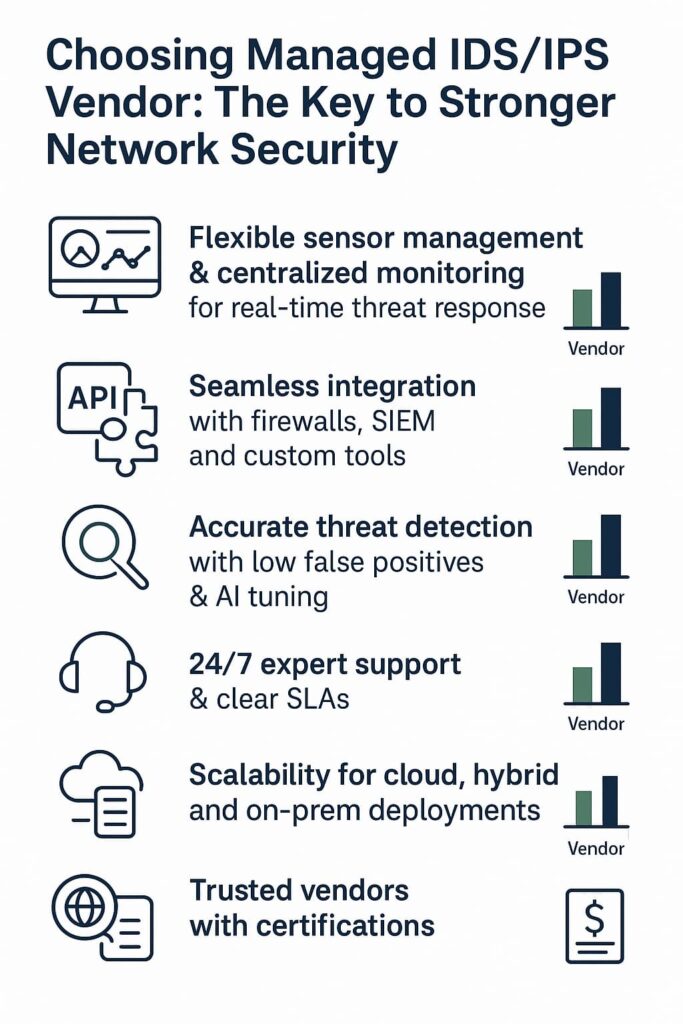 Choosing Managed IDS/IPS Vendor: The Key to Stronger Network Security

Flexible sensor management & centralized monitoring for real-time threat response

Vendor

API

Seamless integration with firewalls, SIEM and custom tools

Vendor

Accurate threat detection with low false positives & AI tuning

Vendor

24/7 expert support & clear SLAs

Vendor

Scalability for cloud, hybrid and on-prem deployments

Vendor

Trusted vendors with certifications

$